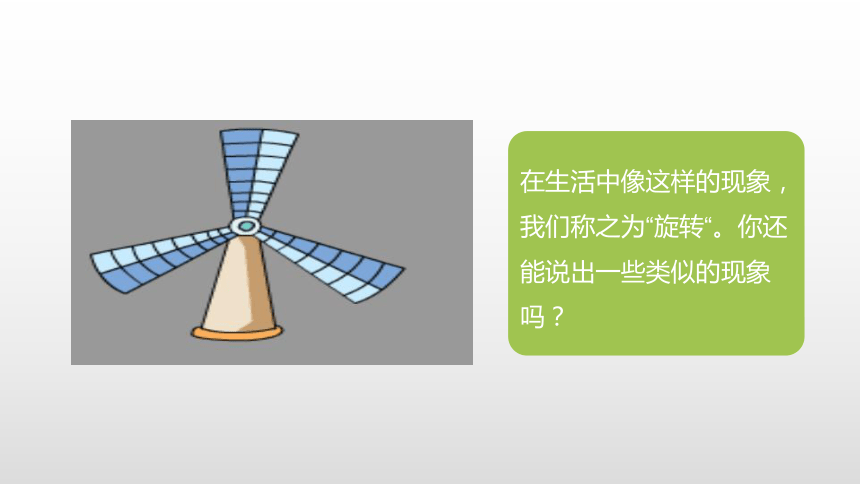 在生活中像这样的现象，我们称之为“旋转“。你还能说出一些类似的现象吗？